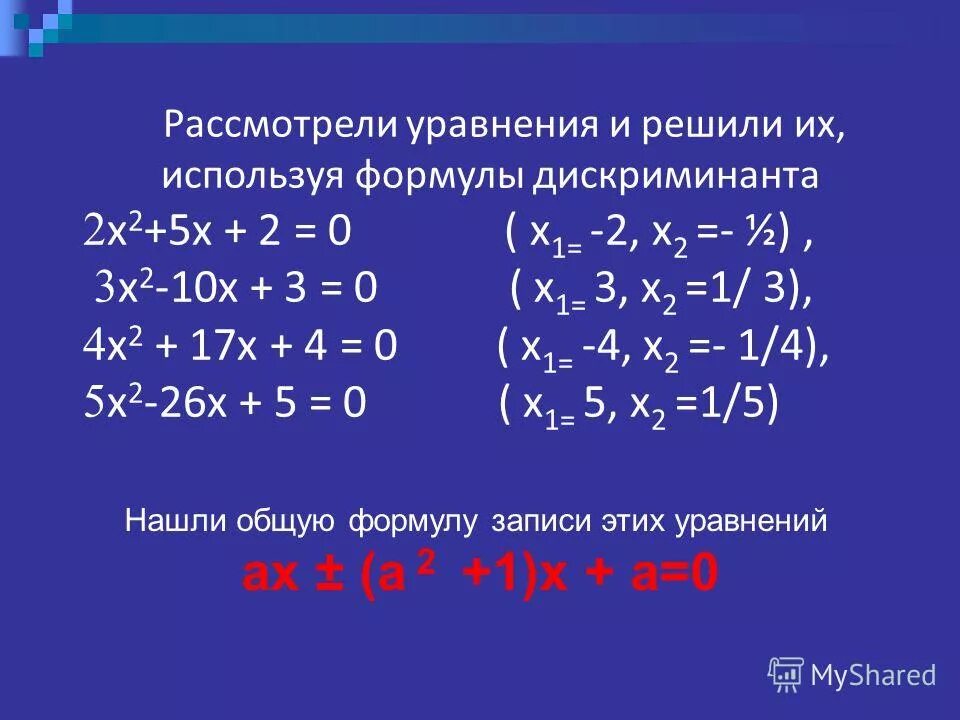 Рассмотрели уравнения и решили их, используя формулы дискриминанта

$2x^2+5x + 2 = 0$ ( $x_{1=}$ -2, $x_2$ =- ½) ,

$3x^2-10x + 3 = 0$ ( $x_{1=}$ 3, $x_2$ =1/ 3),

$4x^2 + 17x + 4 = 0$ ( $x_{1=}$ -4, $x_2$ =- 1/4),

$5x^2-26x + 5 = 0$ ( $x_{1=}$ 5, $x_2$ =1/5)

Нашли общую формулу записи этих уравнений

$ax \pm (a^2 +1)x + a=0$

MyShared